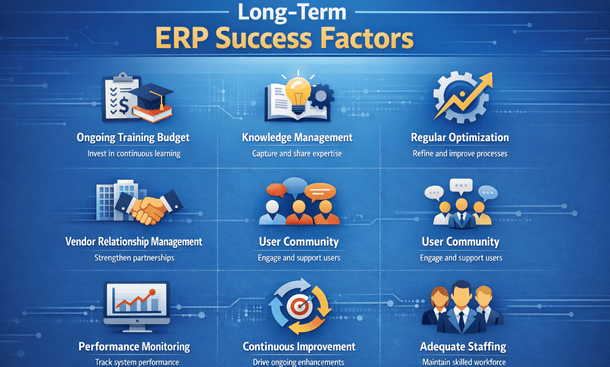 Long-Term
ERP Success Factors

Ongoing Training Budget
Invest in continuous learning

Knowledge Management
Capture and share expertise

Regular Optimization
Refine and improve processes

Vendor Relationship Management
Strengthen partnerships

User Community
Engage and support users

User Community
Engage and support users

Performance Monitoring
Track system performance

Continuous Improvement
Drive ongoing enhancements

Adequate Staffing
Maintain skilled workforce